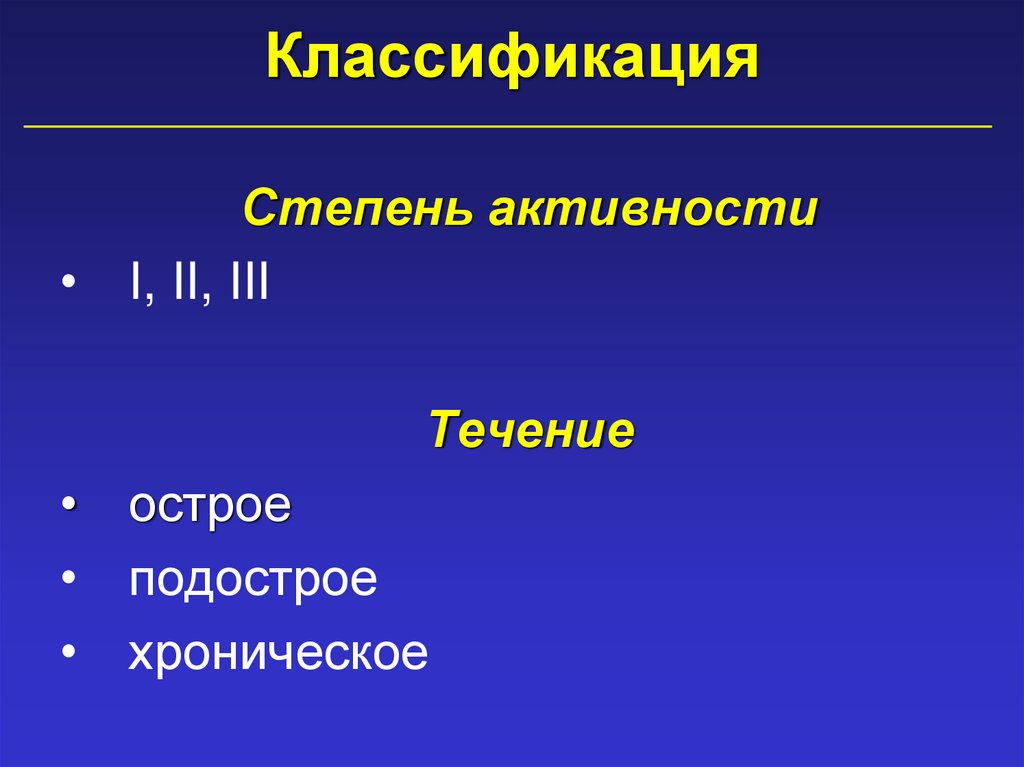 Классификация

Степень активности

• I, II, III

Течение

• острое
• подострое
• хроническое